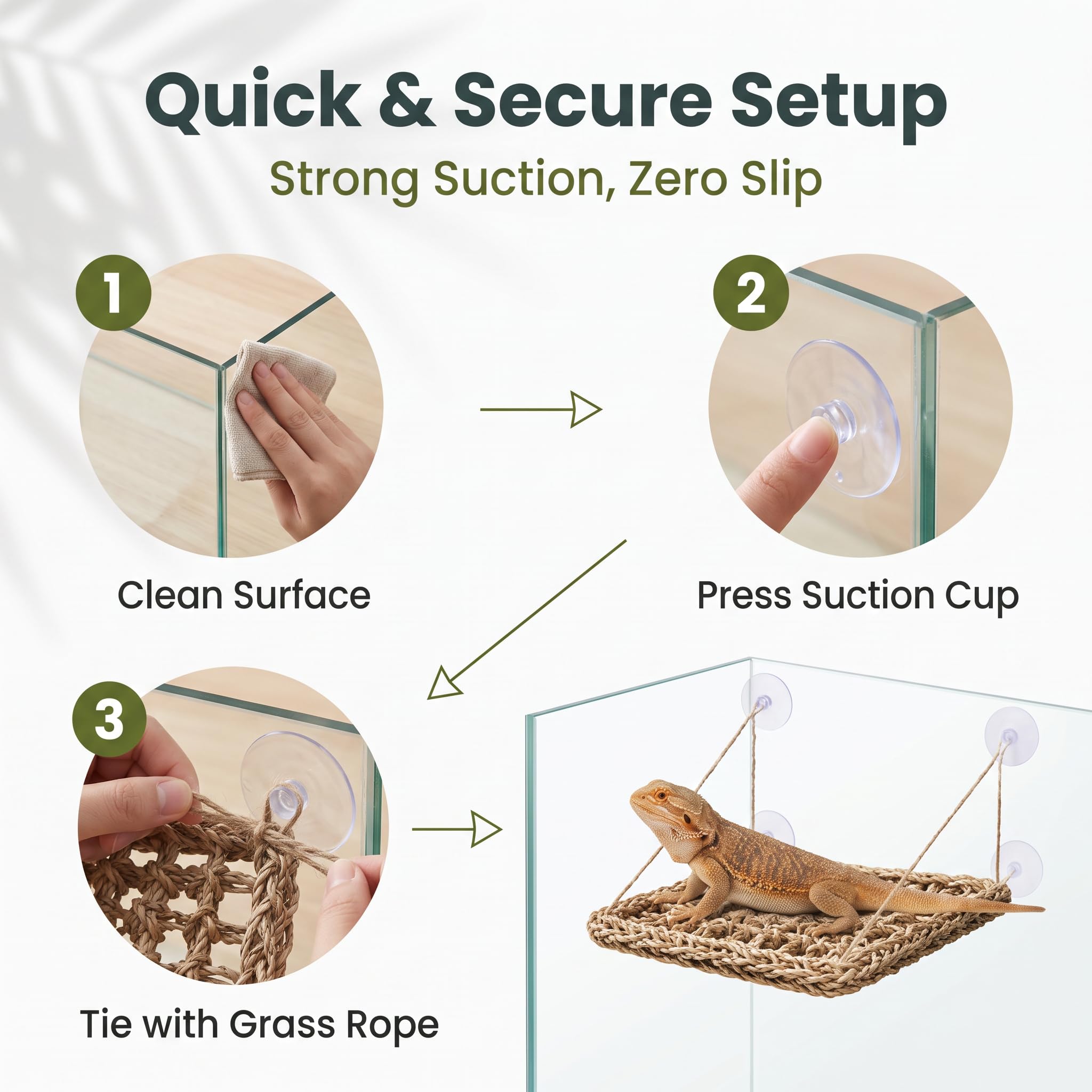 Quick & Secure Setup
Strong Suction, Zero Slip

1

Clean Surface

2

Press Suction Cup

3

Tie with Grass Rope